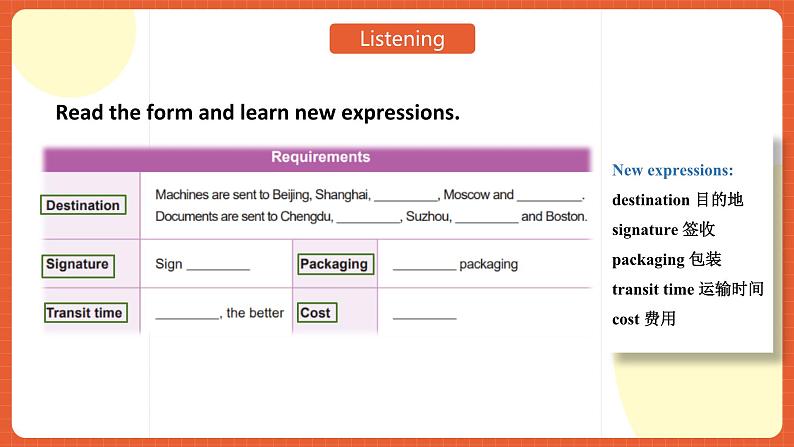 Listening

Read the form and learn new expressions.

| Requirements | | | |
|---|---|---|---|
| Destination | Machines are sent to Beijing, Shanghai, _________, Moscow and _________. Documents are sent to Chengdu, _________, Suzhou, _________ and Boston. | | |
| Signature | Sign _________ | Packaging | _________ packaging |
| Transit time | _________, the better | Cost | _________ |

New expressions:
destination 目的地
signature 签收
packaging 包装
transit time 运输时间
cost 费用